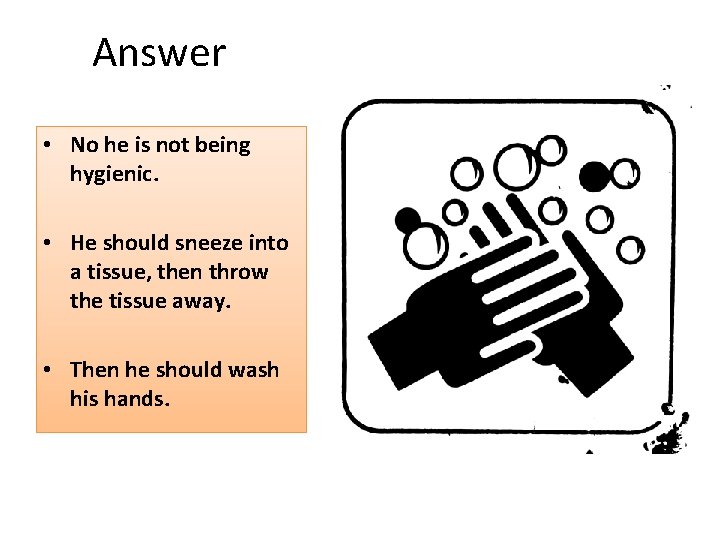 Answer

• No he is not being hygienic.

• He should sneeze into a tissue, then throw the tissue away.

• Then he should wash his hands.